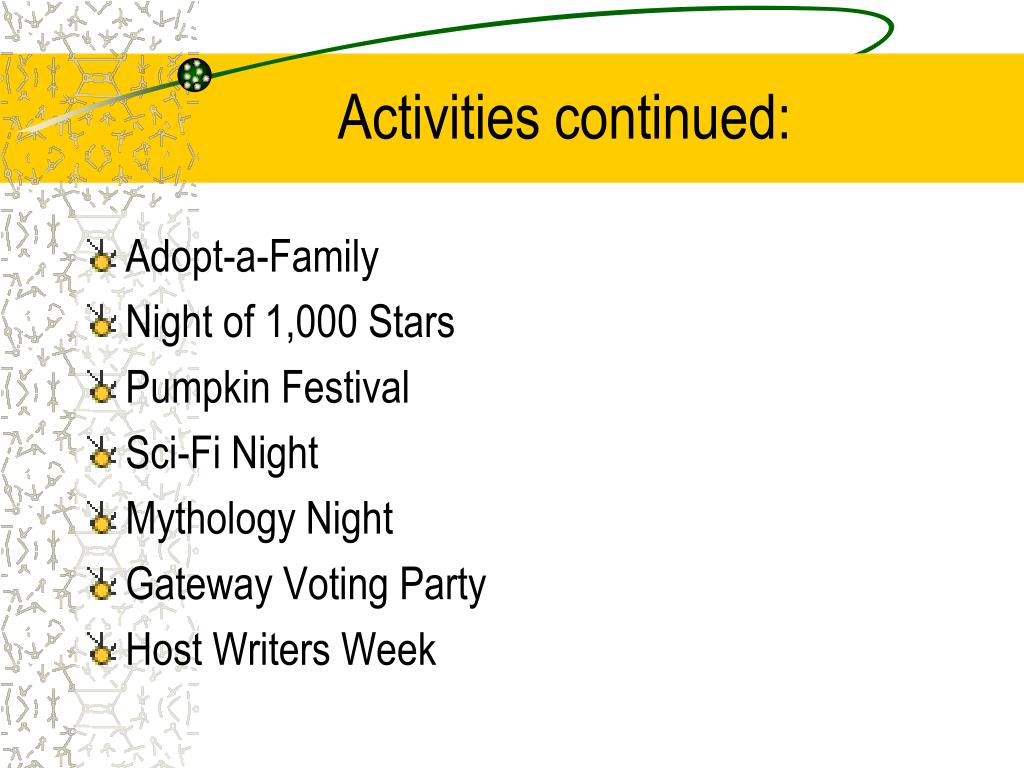 Activities continued:

Adopt-a-Family
Night of 1,000 Stars
Pumpkin Festival
Sci-Fi Night
Mythology Night
Gateway Voting Party
Host Writers Week